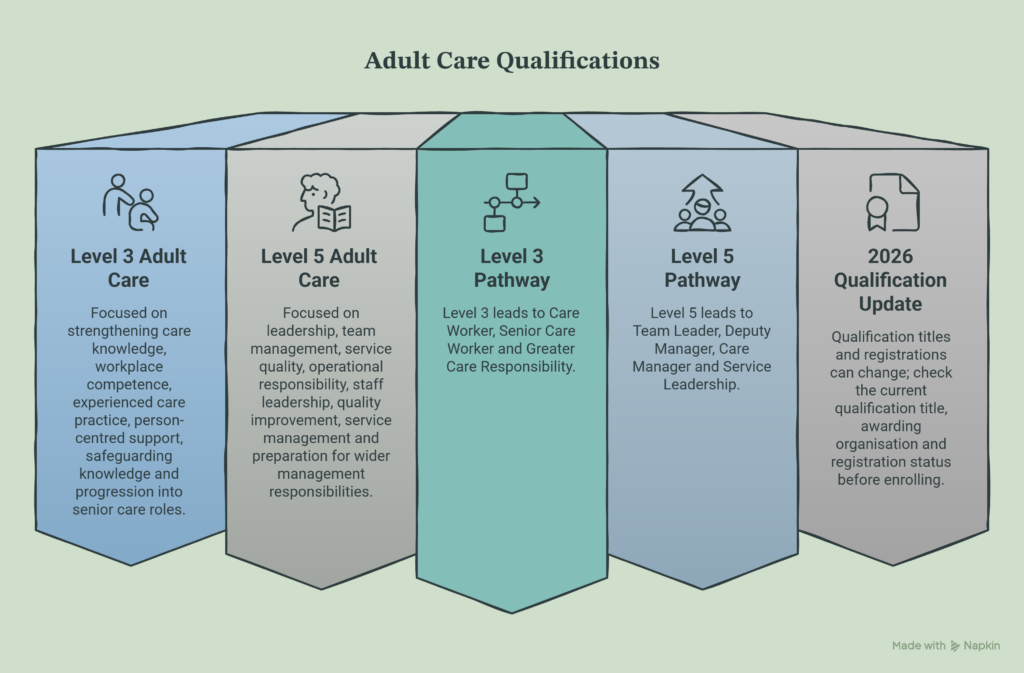 Adult Care Qualifications

Level 3 Adult Care

Focused on strengthening care knowledge, workplace competence, experienced care practice, person-centred support, safeguarding knowledge and progression into senior care roles.

Level 5 Adult Care

Focused on leadership, team management, service quality, operational responsibility, staff leadership, quality improvement, service management and preparation for wider management responsibilities.

Level 3 Pathway

Level 3 leads to Care Worker, Senior Care Worker and Greater Care Responsibility.

Level 5 Pathway

Level 5 leads to Team Leader, Deputy Manager, Care Manager and Service Leadership.

2026 Qualification Update

Qualification titles and registrations can change; check the current qualification title, awarding organisation and registration status before enrolling.

Made with Napkin